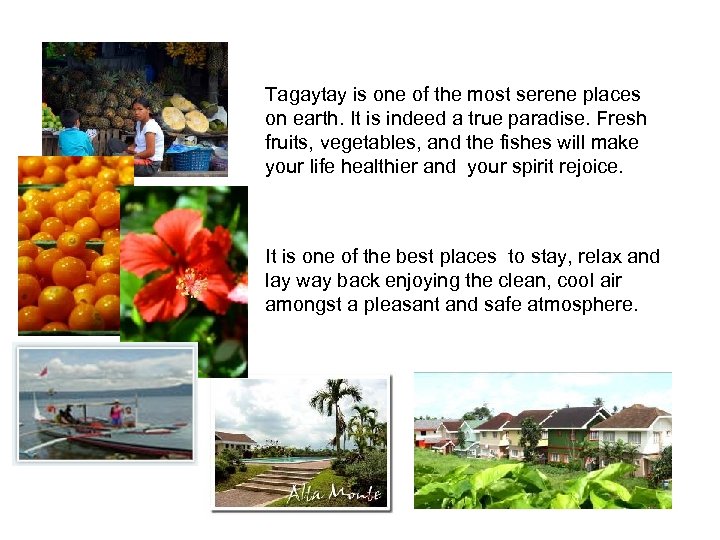 Tagaytay is one of the most serene places on earth. It is indeed a true paradise. Fresh fruits, vegetables, and the fishes will make your life healthier and  your spirit rejoice.

It is one of the best places  to stay, relax and lay way back enjoying the clean, cool air amongst a pleasant and safe atmosphere.

Alta Monte